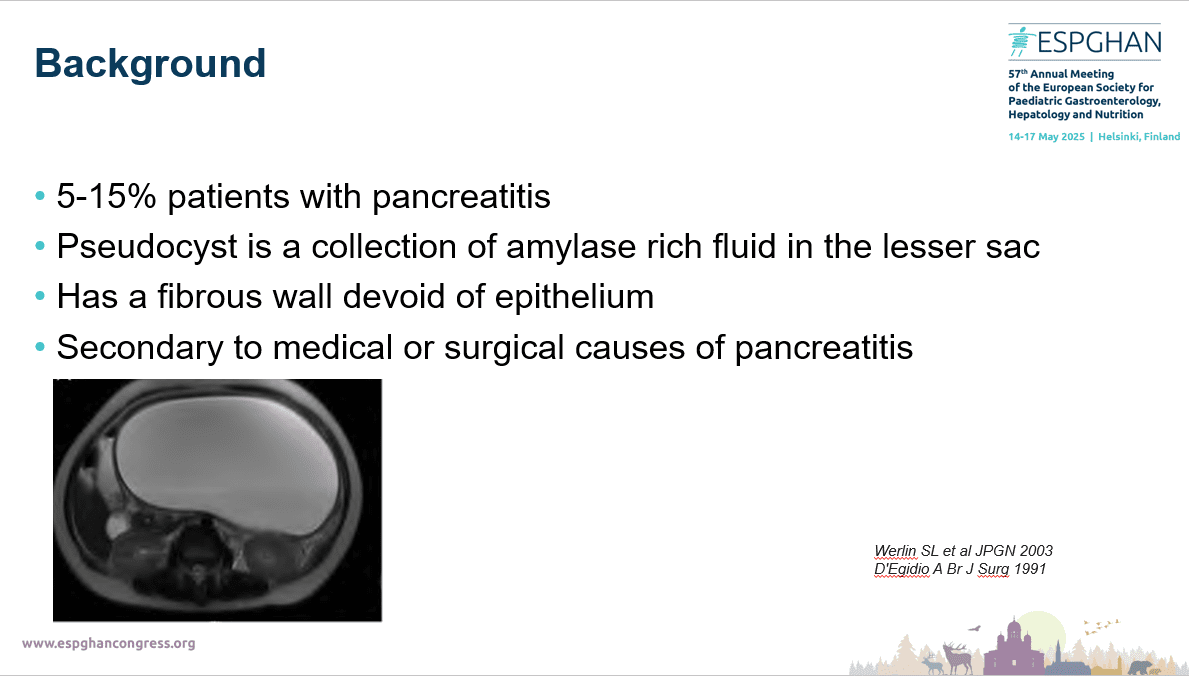 Background

ESPGHAN

57th Annual Meeting of the European Society for Paediatric Gastroenterology, Hepatology and Nutrition

14-17 May 2025 | Helsinki, Finland

• 5-15% patients with pancreatitis
• Pseudocyst is a collection of amylase rich fluid in the lesser sac
• Has a fibrous wall devoid of epithelium
• Secondary to medical or surgical causes of pancreatitis

Werlin SL et al JPGN 2003
D'Egidio A Br J Surg 1991

www.espghancongress.org